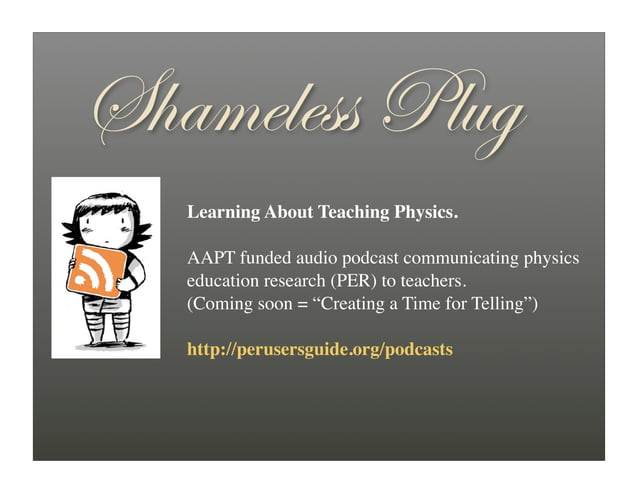 Shameless Plug

Learning About Teaching Physics.

AAPT funded audio podcast communicating physics education research (PER) to teachers.
(Coming soon = “Creating a Time for Telling”)

http://perusersguide.org/podcasts